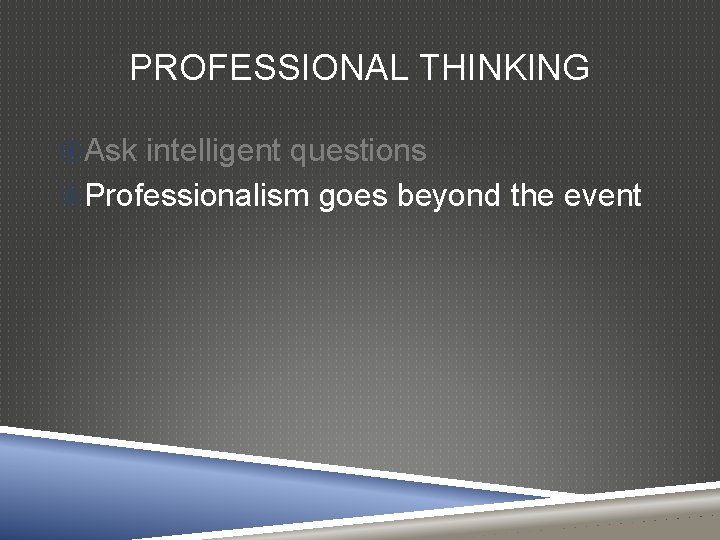 PROFESSIONAL THINKING

Ask intelligent questions

Professionalism goes beyond the event